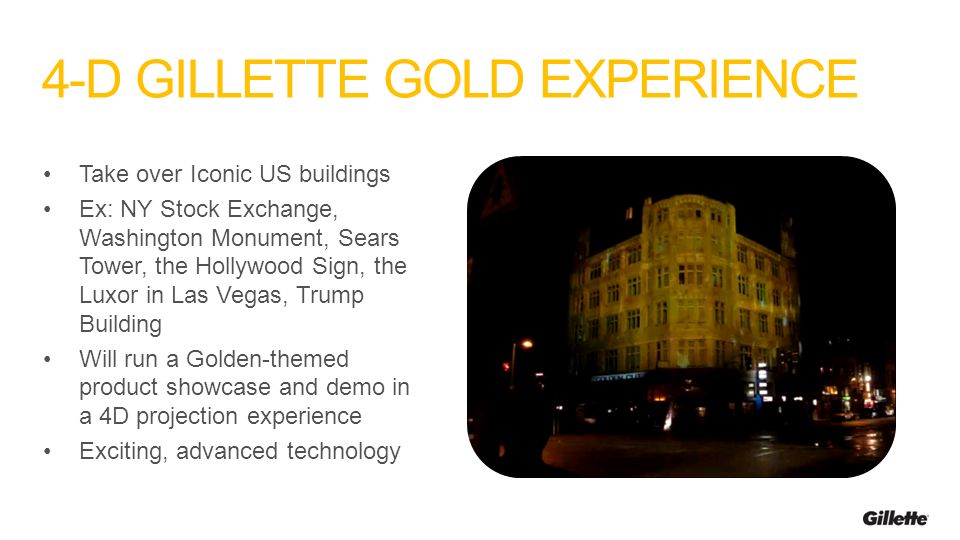 4-D GILLETTE GOLD EXPERIENCE

• Take over Iconic US buildings
• Ex: NY Stock Exchange, Washington Monument, Sears Tower, the Hollywood Sign, the Luxor in Las Vegas, Trump Building
• Will run a Golden-themed product showcase and demo in a 4D projection experience
• Exciting, advanced technology

Gillette